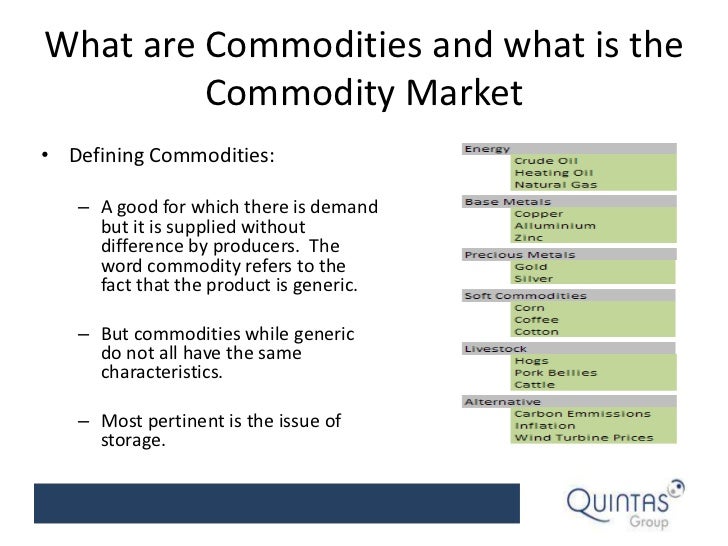 What are Commodities and what is the Commodity Market

• Defining Commodities:

– A good for which there is demand but it is supplied without difference by producers. The word commodity refers to the fact that the product is generic.

– But commodities while generic do not all have the same characteristics.

– Most pertinent is the issue of storage.

Energy
Crude Oil
Heating Oil
Natural Gas

Base Metals
Copper
Alluminium
Zinc

Precious Metals
Gold
Silver

Soft Commodities
Corn
Coffee
Cotton

Livestock
Hogs
Pork Bellies
Cattle

Alternative
Carbon Emmissions
Inflation
Wind Turbine Prices

QUINTAS Group